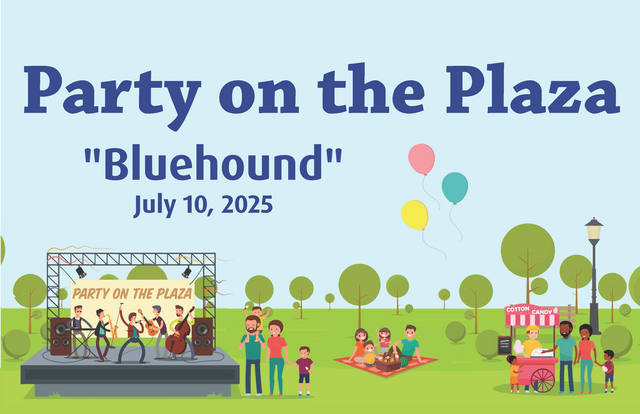 Party on the Plaza

"Bluehound"

July 10, 2025

PARTY ON THE PLAZA

COTTON CANDY